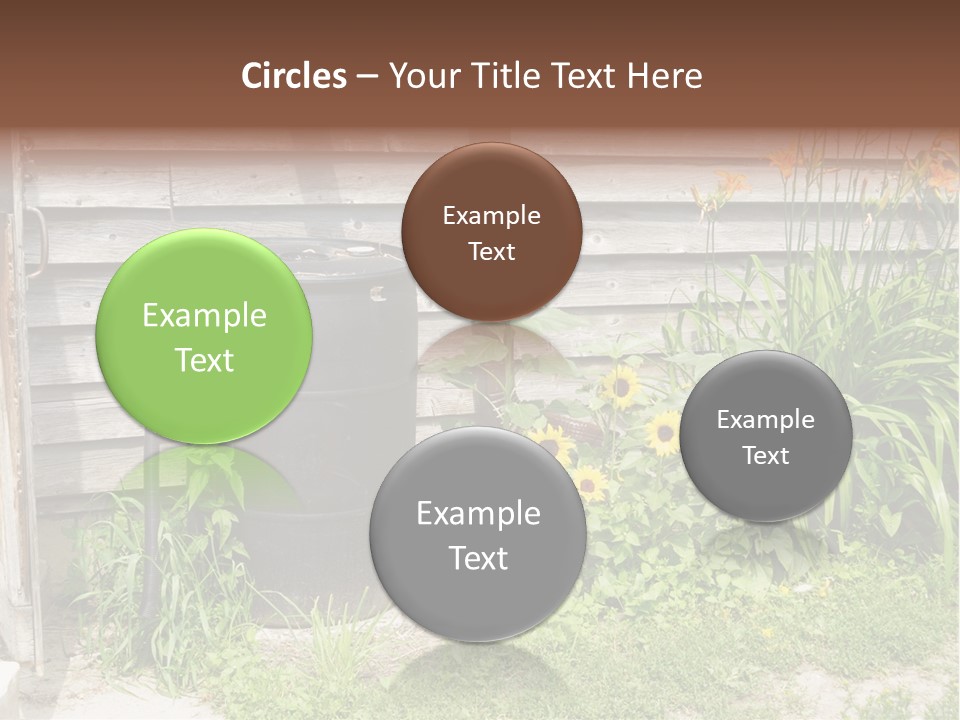 Circles – Your Title Text Here

Example Text

Example Text

Example Text

Example Text